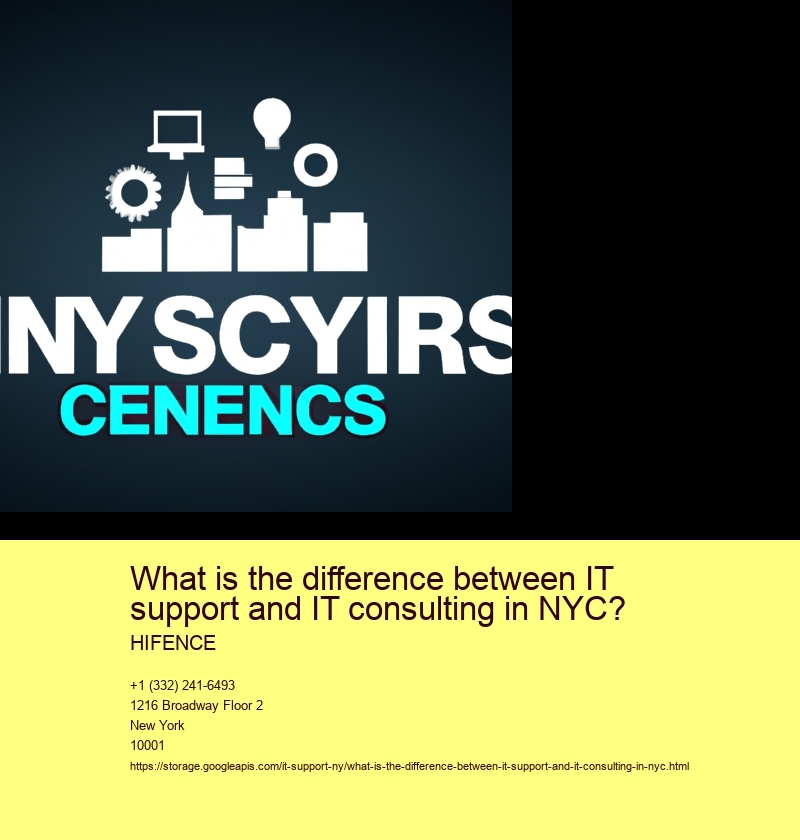 NY SCYIRS
CENENCS

What is the difference between IT support and IT consulting in NYC?

HIFENCE

+1 (332) 241-6493
1216 Broadway Floor 2
New York
10001
https://storage.googleapis.com/it-support-ny/what-is-the-difference-between-it-support-and-it-consulting-in-nyc.html